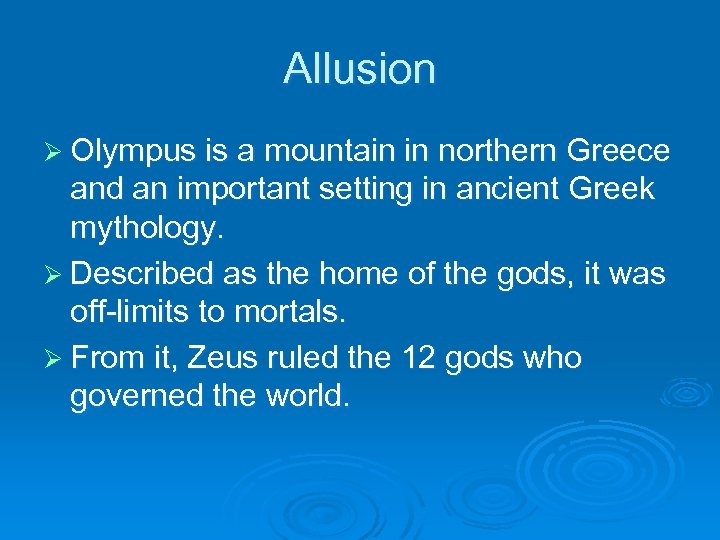 Allusion

➢ Olympus is a mountain in northern Greece and an important setting in ancient Greek mythology.

➢ Described as the home of the gods, it was off-limits to mortals.

➢ From it, Zeus ruled the 12 gods who governed the world.